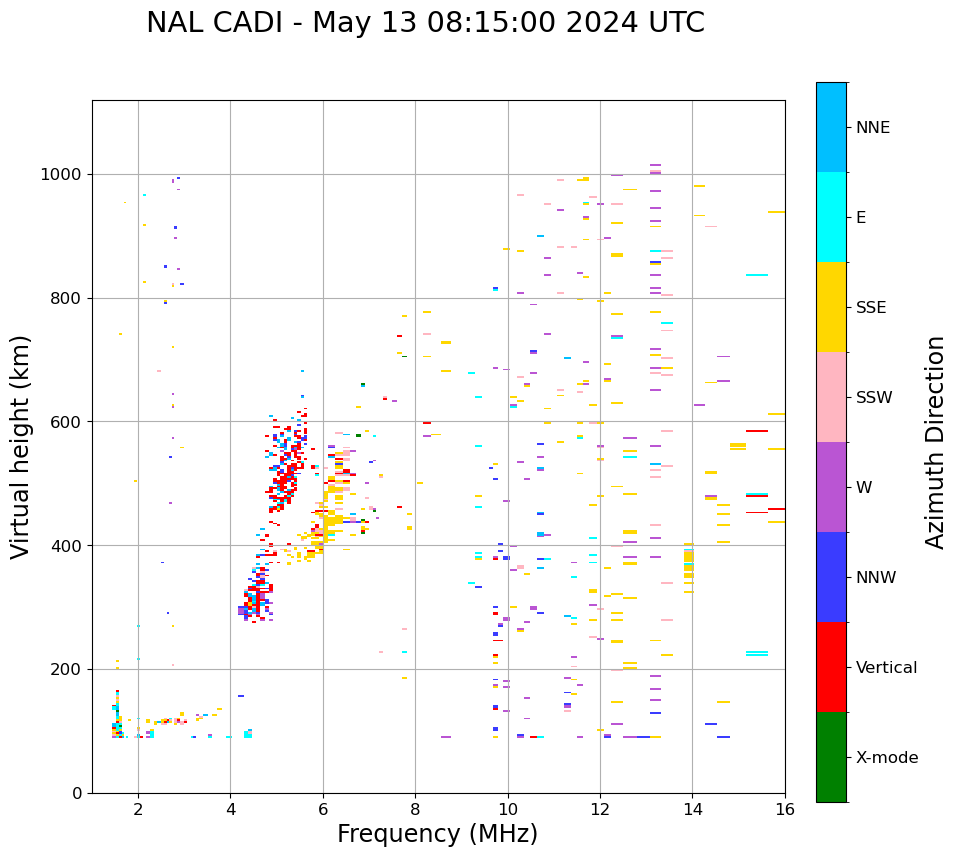 NAL CADI - May 13 08:15:00 2024 UTC

Virtual height (km)

1000
800
600
400
200
0

2
4
6
8
10
12
14
16

Frequency (MHz)

NNE
E
SSE
SSW
W
NNW
Vertical
X-mode

Azimuth Direction